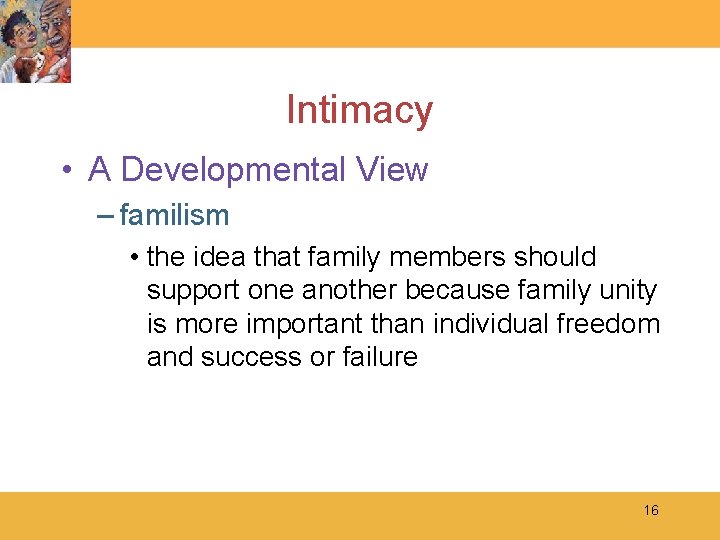 Intimacy

• A Developmental View

- familism

• the idea that family members should support one another because family unity is more important than individual freedom and success or failure

16